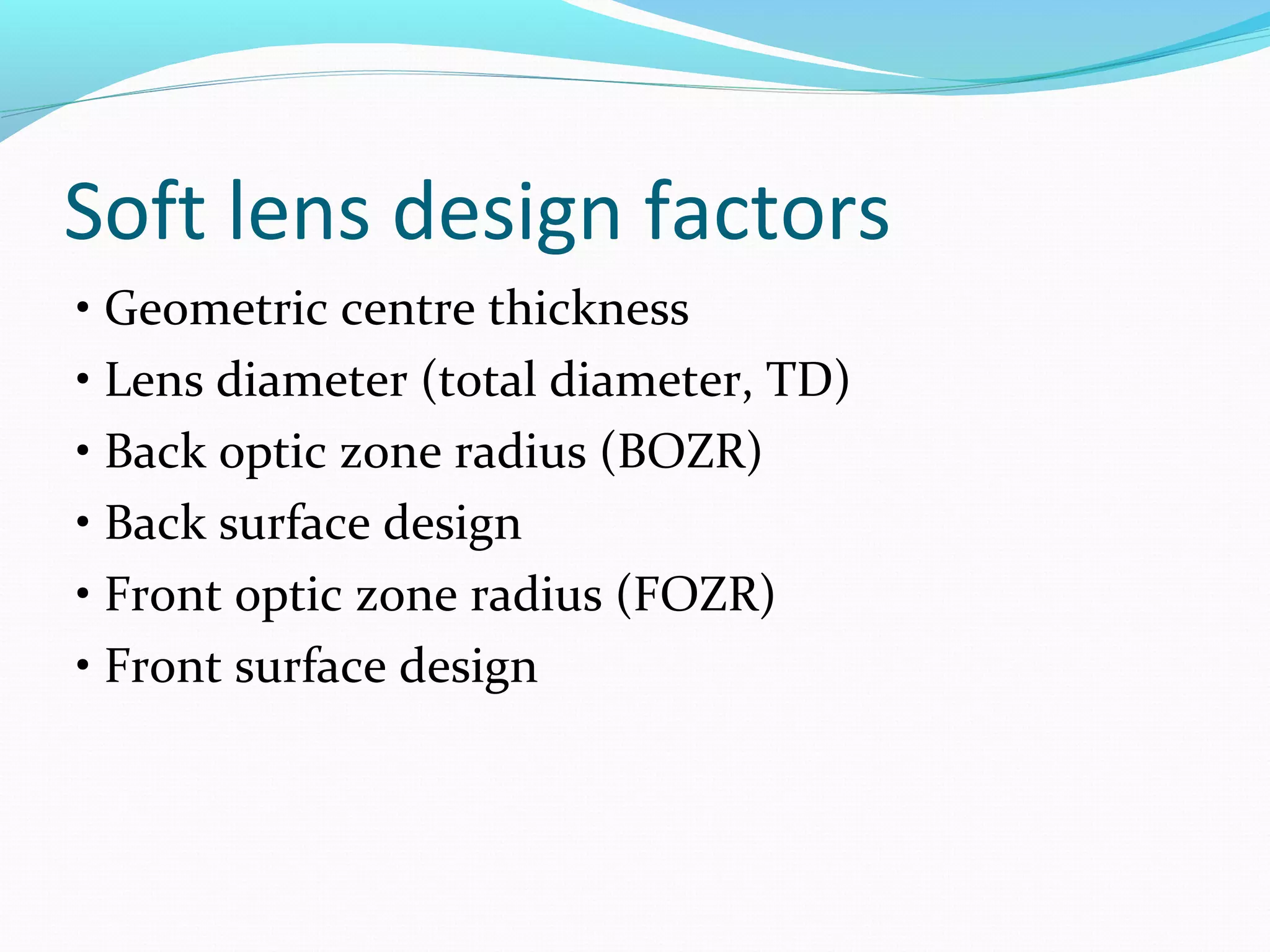 Soft lens design factors

• Geometric centre thickness
• Lens diameter (total diameter, TD)
• Back optic zone radius (BOZR)
• Back surface design
• Front optic zone radius (FOZR)
• Front surface design